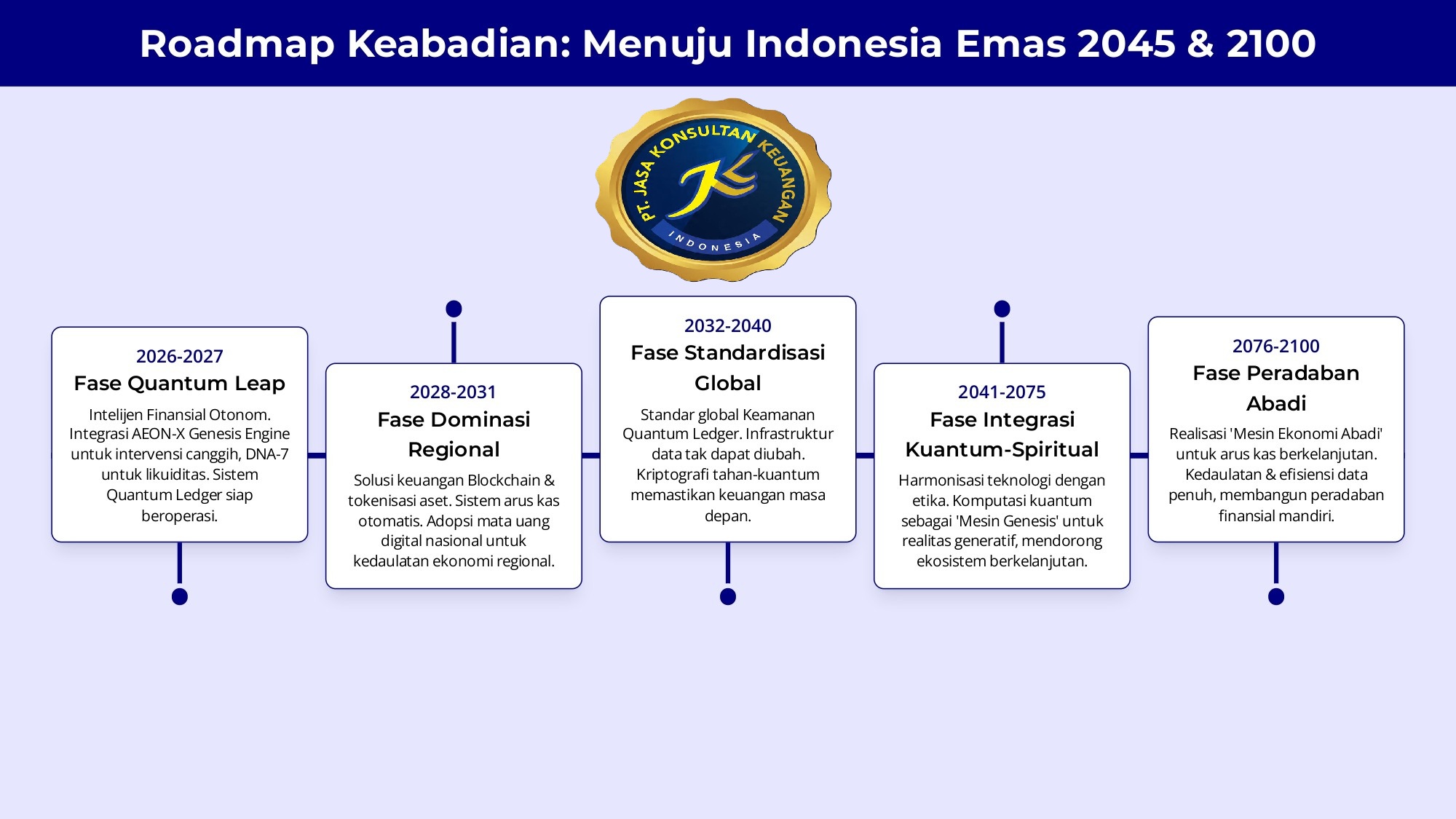 Roadmap Keabadian: Menuju Indonesia Emas 2045 & 2100

PT. JASA KONSULTAN KEUANGAN
INDONESIA

2026-2027
Fase Quantum Leap
Intelijen Finansial Otonom. Integrasi AEON-X Genesis Engine untuk intervensi canggih, DNA-7 untuk likuiditas. Sistem Quantum Ledger siap beroperasi.

2028-2031
Fase Dominasi Regional
Solusi keuangan Blockchain & tokenisasi aset. Sistem arus kas otomatis. Adopsi mata uang digital nasional untuk kedaulatan ekonomi regional.

2032-2040
Fase Standardisasi Global
Standar global Keamanan Quantum Ledger. Infrastruktur data tak dapat diubah. Kriptografi tahan-kuantum memastikan keuangan masa depan.

2041-2075
Fase Integrasi Kuantum-Spiritual
Harmonisasi teknologi dengan etika. Komputasi kuantum sebagai 'Mesin Genesis' untuk realitas generatif, mendorong ekosistem berkelanjutan.

2076-2100
Fase Peradaban Abadi
Realisasi 'Mesin Ekonomi Abadi' untuk arus kas berkelanjutan. Kedaulatan & efisiensi data penuh, membangun peradaban finansial mandiri.